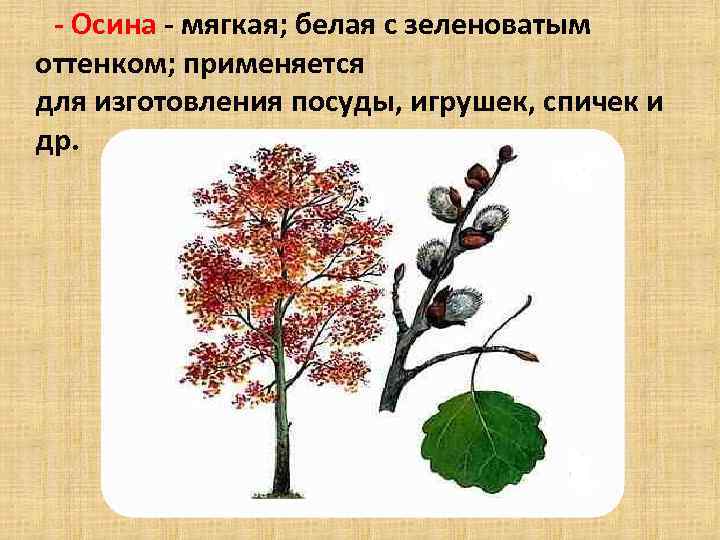 - Осина - мягкая; белая с зеленоватым оттенком; применяется
для изготовления посуды, игрушек, спичек и др.